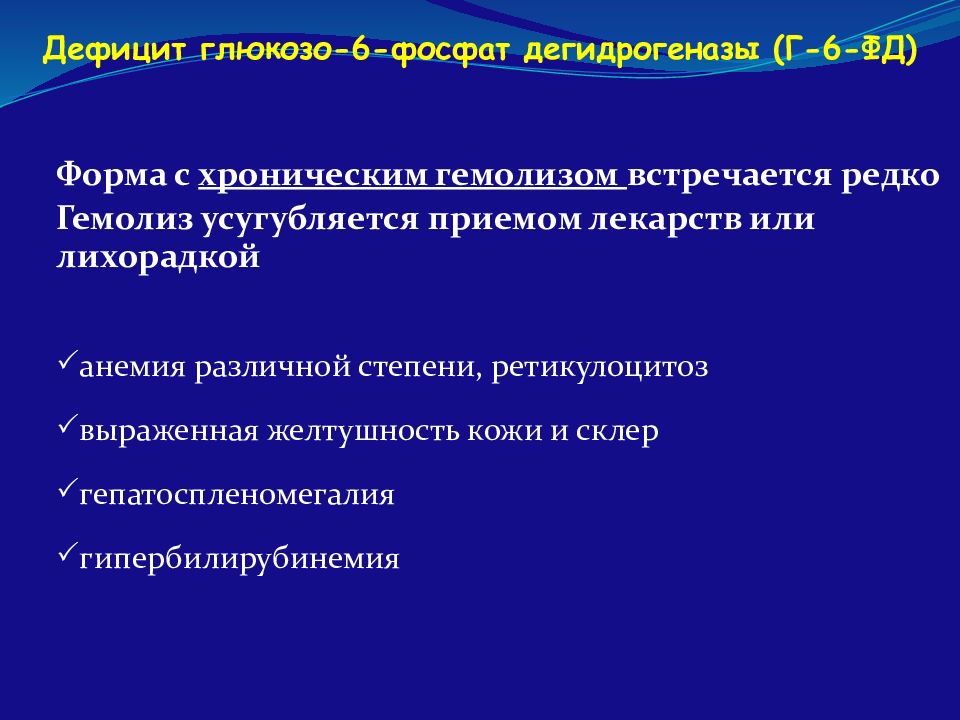 Дефицит глюкозо-6-фосфат дегидрогеназы (Г-6-ФД)

Форма с хроническим гемолизом встречается редко
Гемолиз усугубляется приемом лекарств или лихорадкой

✓анемия различной степени, ретикулоцитоз

✓выраженная желтушность кожи и склер

✓гепатоспленомегалия

✓гипербилирубинемия